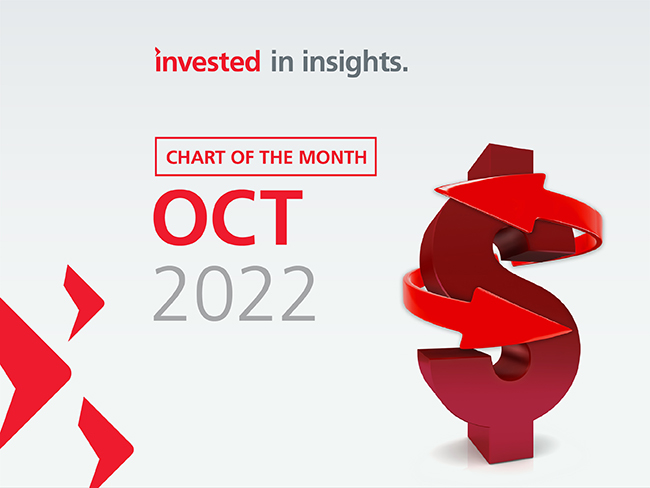 invested in insights.

CHART OF THE MONTH

OCT
2022